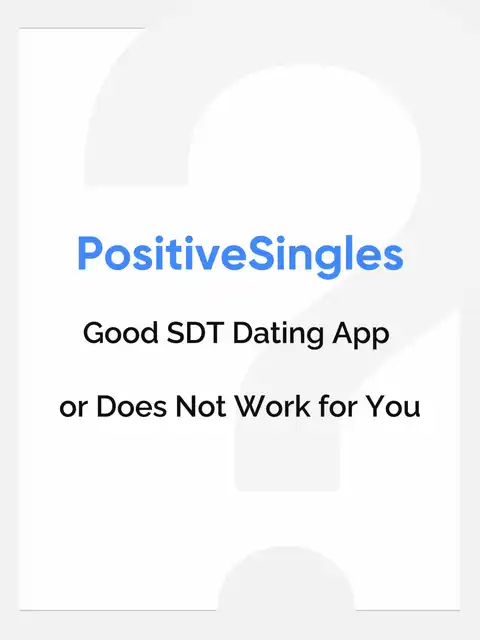 PositiveSingles

Good SDT Dating App

or Does Not Work for You